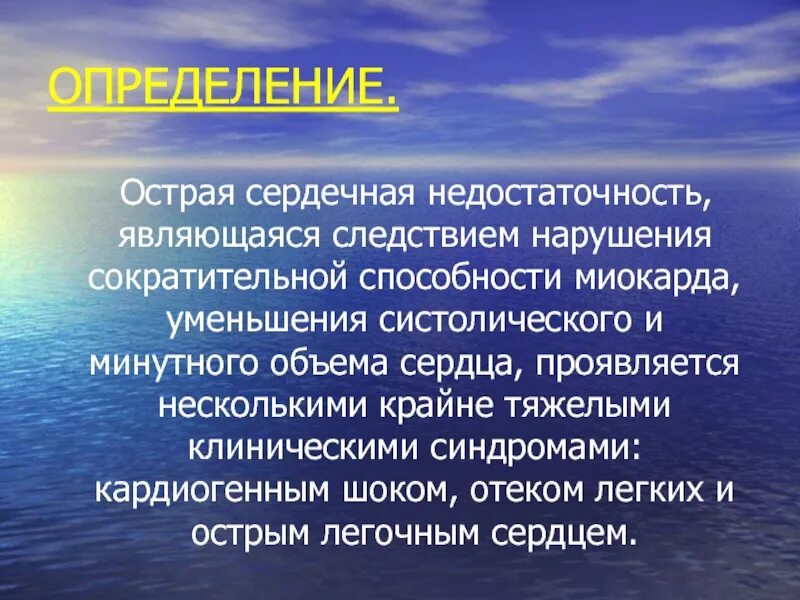 ОПРЕДЕЛЕНИЕ.

Острая сердечная недостаточность, являющаяся следствием нарушения сократительной способности миокарда, уменьшения систолического и минутного объема сердца, проявляется несколькими крайне тяжелыми клиническими синдромами: кардиогенным шоком, отеком легких и острым легочным сердцем.